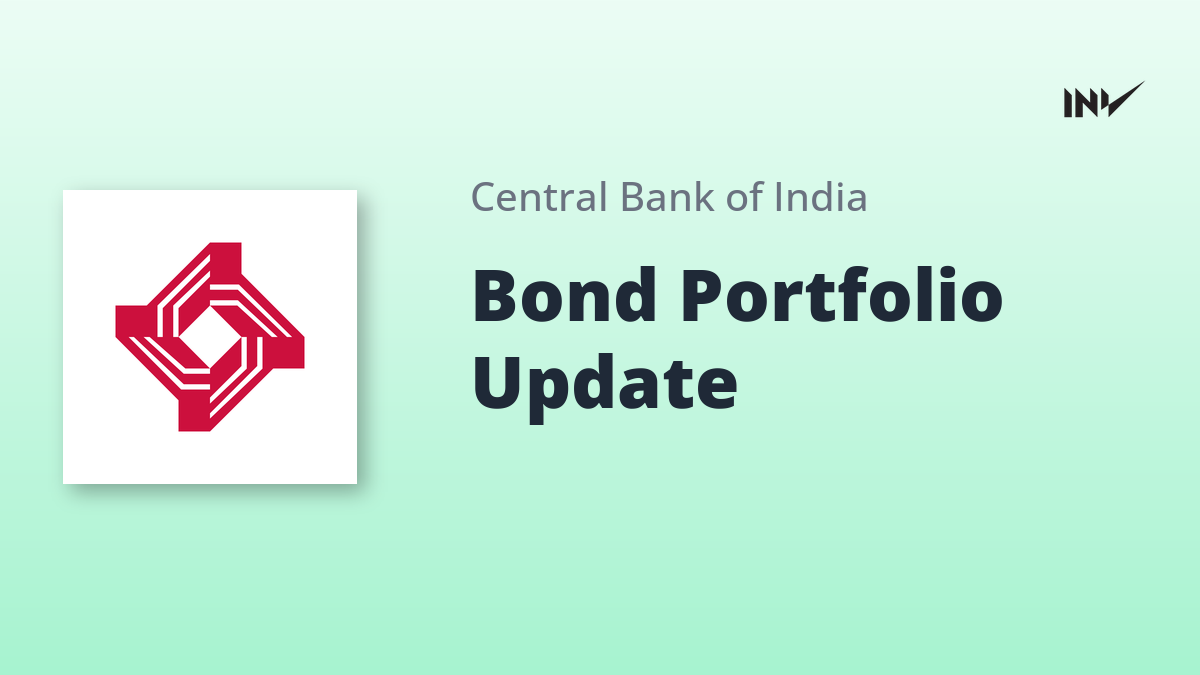 INV

Central Bank of India

Bond Portfolio Update